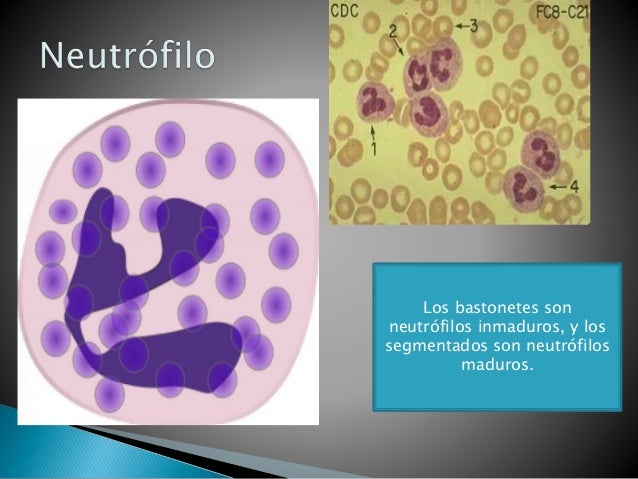 Neutrófilo

CDC

FC8-C21

2

3

1

4

Los bastonetes son neutrófilos inmaduros, y los segmentados son neutrófilos maduros.